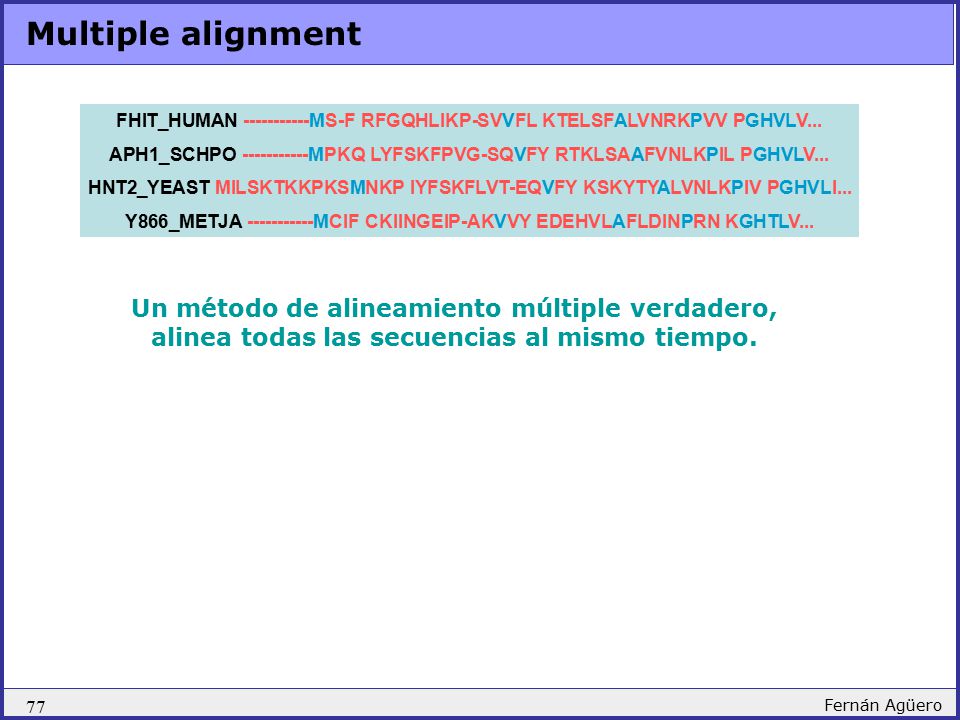 Multiple alignment

FHIT_HUMAN -----------MS-F RFGQHLIKP-SVVFL KTELSFALVNRKPVV PGHVLV...

APH1_SCHPO -----------MPKQ LYFSKFPVG-SQVFY RTKLSAAFVNLKPIL PGHVLV...

HNT2_YEAST MILSKTKKPKSMNKP IYFSKFLVT-EQVFY KSKYTYALVNLKPIV PGHVLI...

Y866_METJA -----------MCIF CKIINGEIP-AKVVY EDEHVLAFLDINPRN KGHTLV...

Un método de alineamiento múltiple verdadero, alinea todas las secuencias al mismo tiempo.

77

Fernán Agüero